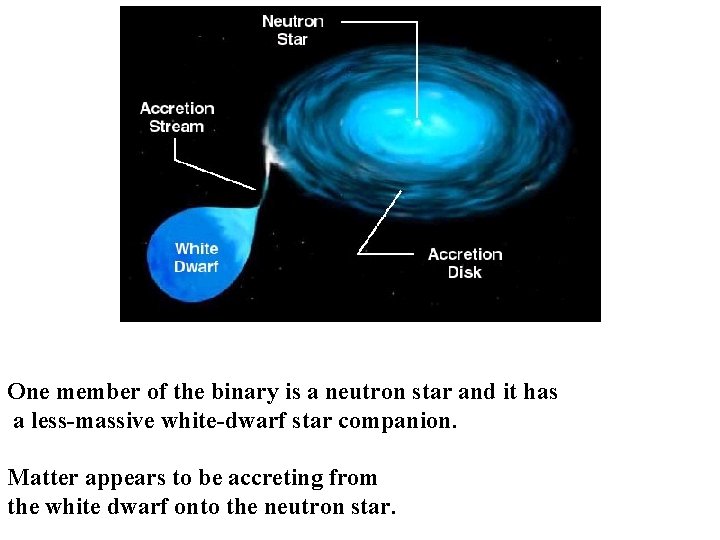 Neutron Star

Accretion Stream

White Dwarf

Accretion Disk

One member of the binary is a neutron star and it has a less-massive white-dwarf star companion.

Matter appears to be accreting from the white dwarf onto the neutron star.